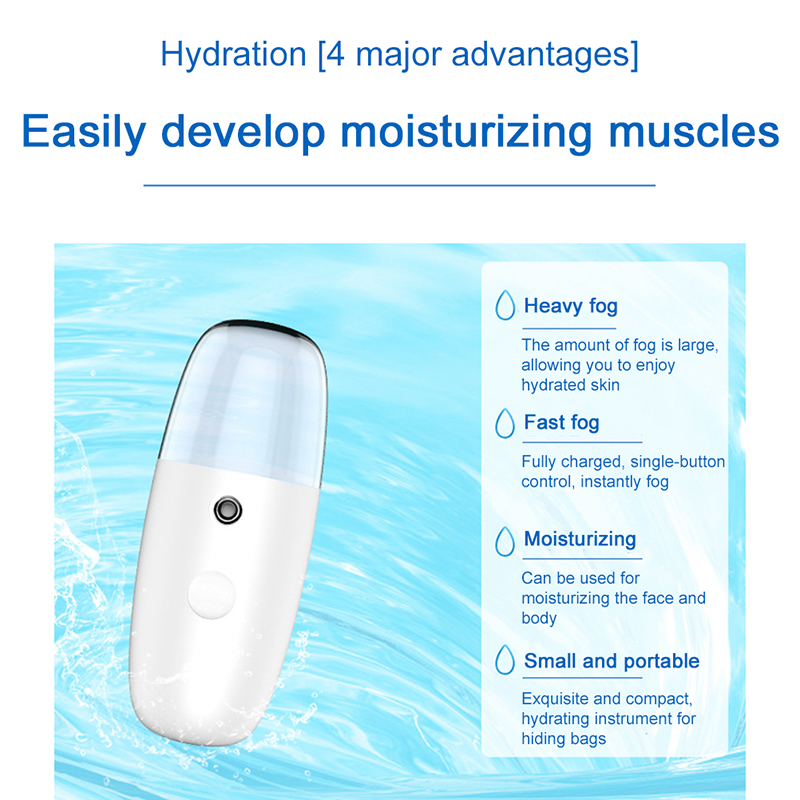 Hydration [4 major advantages]

Easily develop moisturizing muscles

Heavy fog

The amount of fog is large, allowing you to enjoy hydrated skin

Fast fog

Fully charged, single-button control, instantly fog

Moisturizing

Can be used for moisturizing the face and body

Small and portable

Exquisite and compact, hydrating instrument for hiding bags